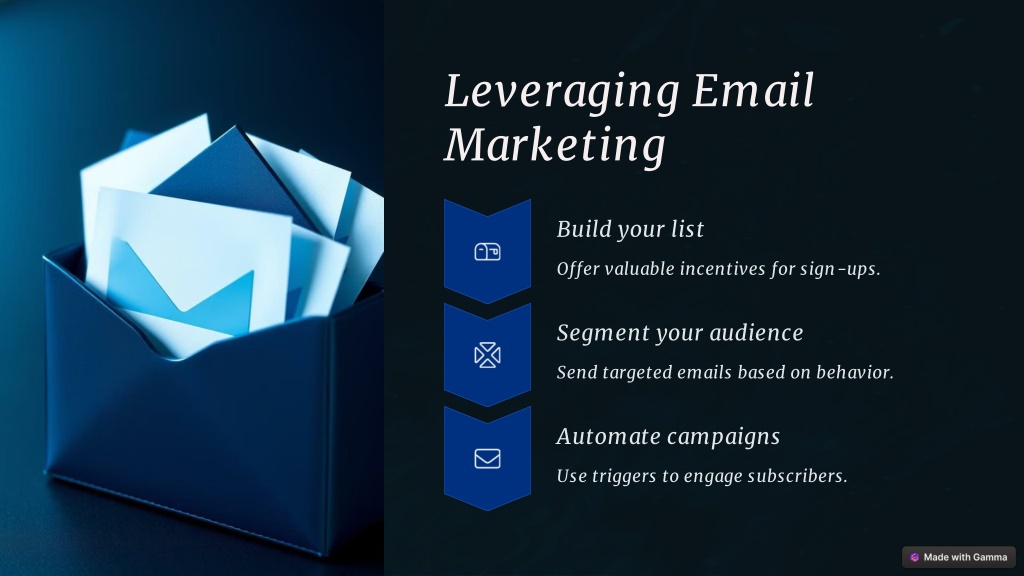 Leveraging Email Marketing

Build your list

Offer valuable incentives for sign-ups.

Segment your audience

Send targeted emails based on behavior.

Automate campaigns

Use triggers to engage subscribers.

Made with Gamma